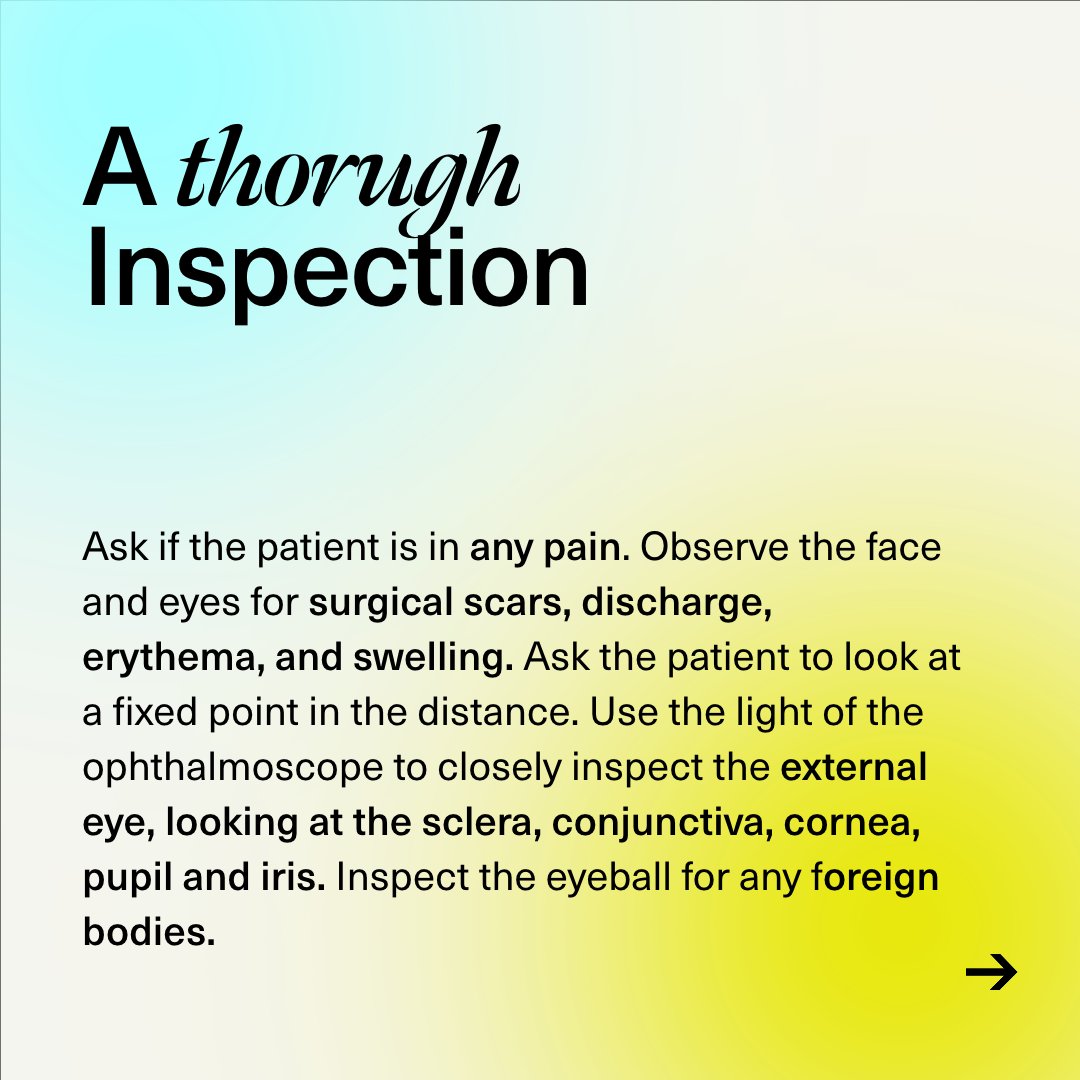 A thorugh Inspection

Ask if the patient is in any pain. Observe the face and eyes for surgical scars, discharge, erythema, and swelling. Ask the patient to look at a fixed point in the distance. Use the light of the ophthalmoscope to closely inspect the external eye, looking at the sclera, conjunctiva, cornea, pupil and iris. Inspect the eyeball for any foreign bodies.

→